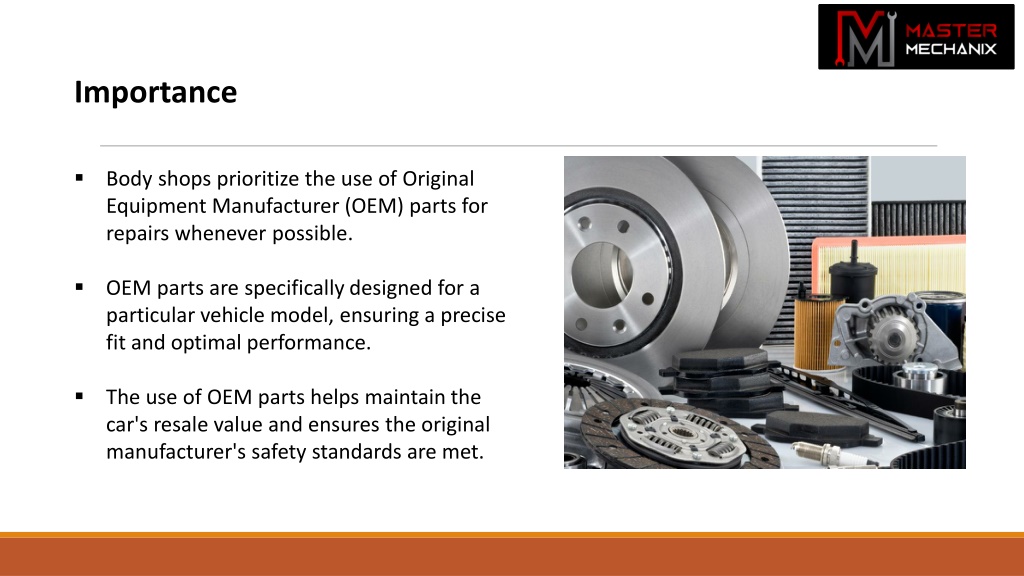 MASTER MECHANIX

Importance

▪ Body shops prioritize the use of Original Equipment Manufacturer (OEM) parts for repairs whenever possible.

▪ OEM parts are specifically designed for a particular vehicle model, ensuring a precise fit and optimal performance.

▪ The use of OEM parts helps maintain the car's resale value and ensures the original manufacturer's safety standards are met.